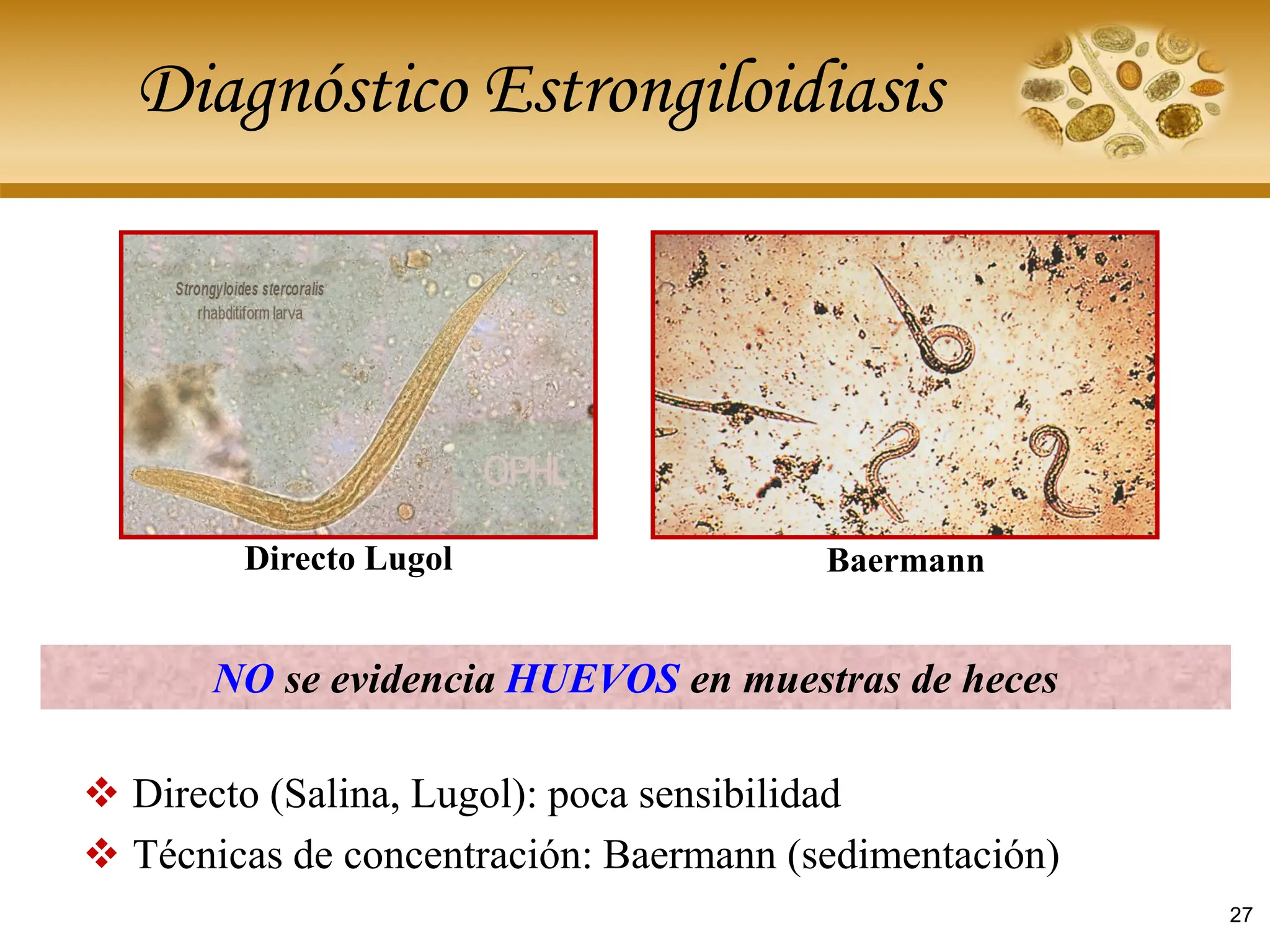 Diagnóstico Estrongiloidiasis

Strongyloides stercoralis
rhabditiform larva

OPHL

Directo Lugol

Baermann

NO se evidencia HUEVOS en muestras de heces

❖ Directo (Salina, Lugol): poca sensibilidad

❖ Técnicas de concentración: Baermann (sedimentación)

27